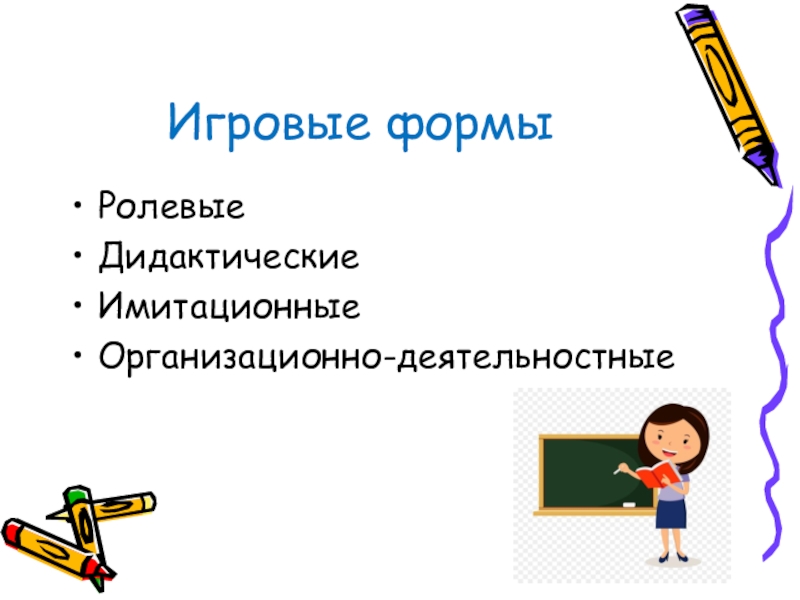 Игровые формы

• Ролевые
• Дидактические
• Имитационные
• Организационно-деятельностные